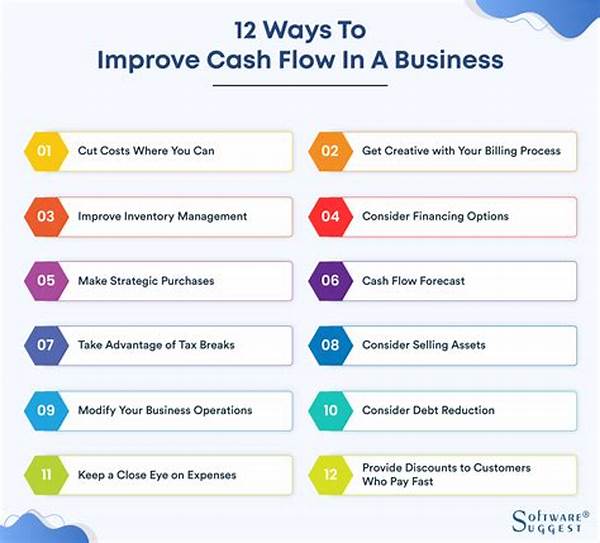 12 Ways To
Improve Cash Flow In A Business

01 Cut Costs Where You Can

02 Get Creative with Your Billing Process

03 Improve Inventory Management

04 Consider Financing Options

05 Make Strategic Purchases

06 Cash Flow Forecast

07 Take Advantage of Tax Breaks

08 Consider Selling Assets

09 Modify Your Business Operations

10 Consider Debt Reduction

11 Keep a Close Eye on Expenses

12 Provide Discounts to Customers Who Pay Fast

SOFTWARE® SUGGEST